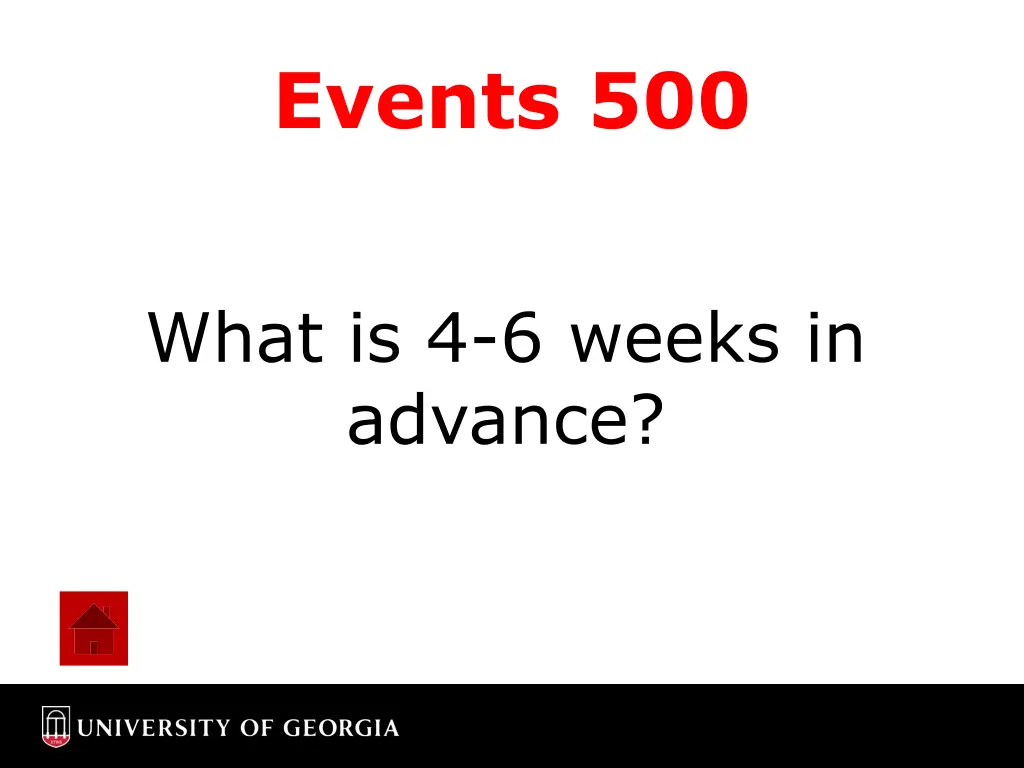 Events 500

What is 4-6 weeks in advance?

UNIVERSITY OF GEORGIA